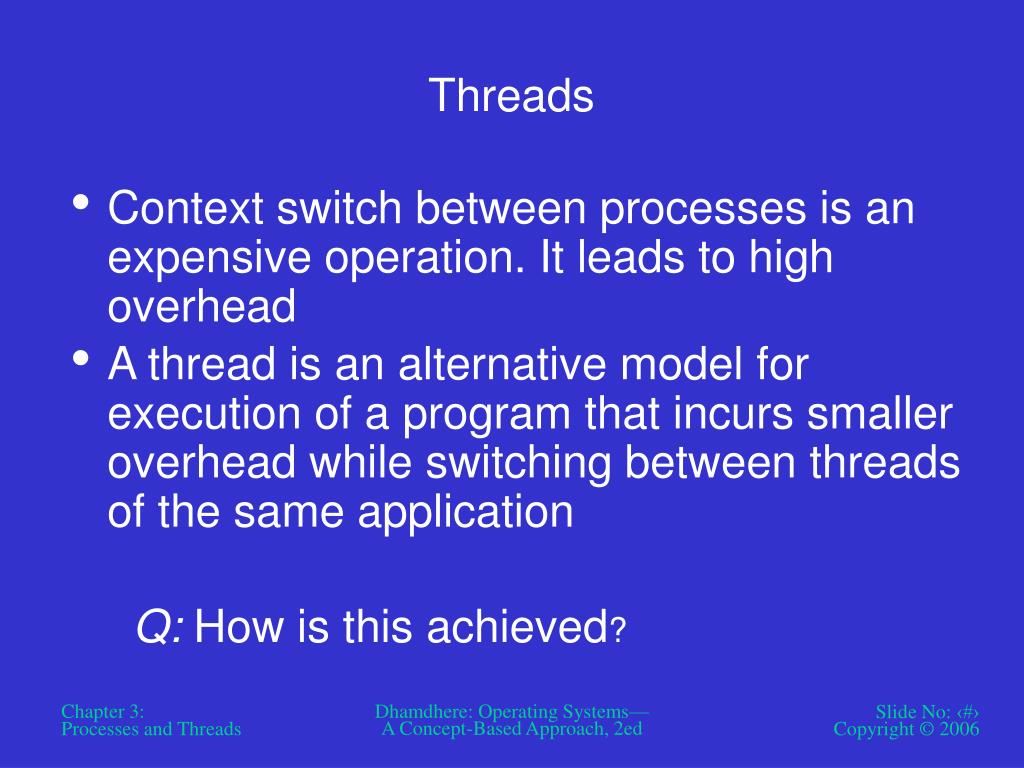 Threads

• Context switch between processes is an expensive operation. It leads to high overhead
• A thread is an alternative model for execution of a program that incurs smaller overhead while switching between threads of the same application

Q: How is this achieved?

Chapter 3:
Processes and Threads

Dhamdhere: Operating Systems—
A Concept-Based Approach, 2ed

Slide No: ‹#›
Copyright © 2006